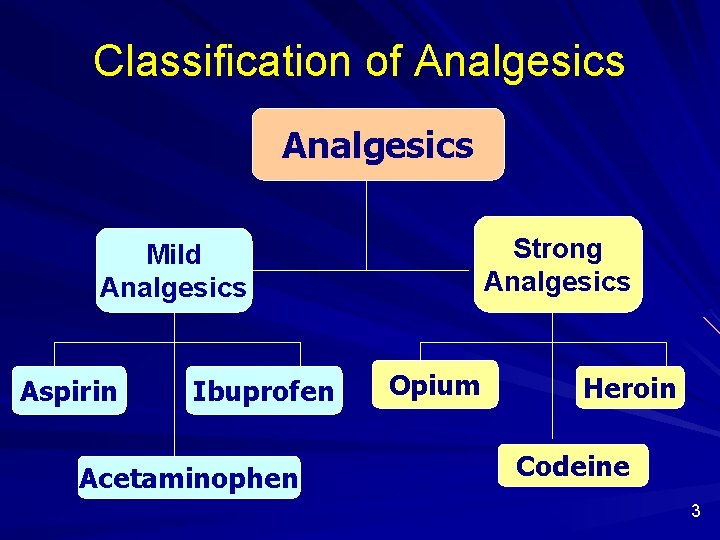 Classification of Analgesics

Analgesics

Mild Analgesics

Strong Analgesics

Aspirin

Ibuprofen

Acetaminophen

Opium

Heroin

Codeine

3